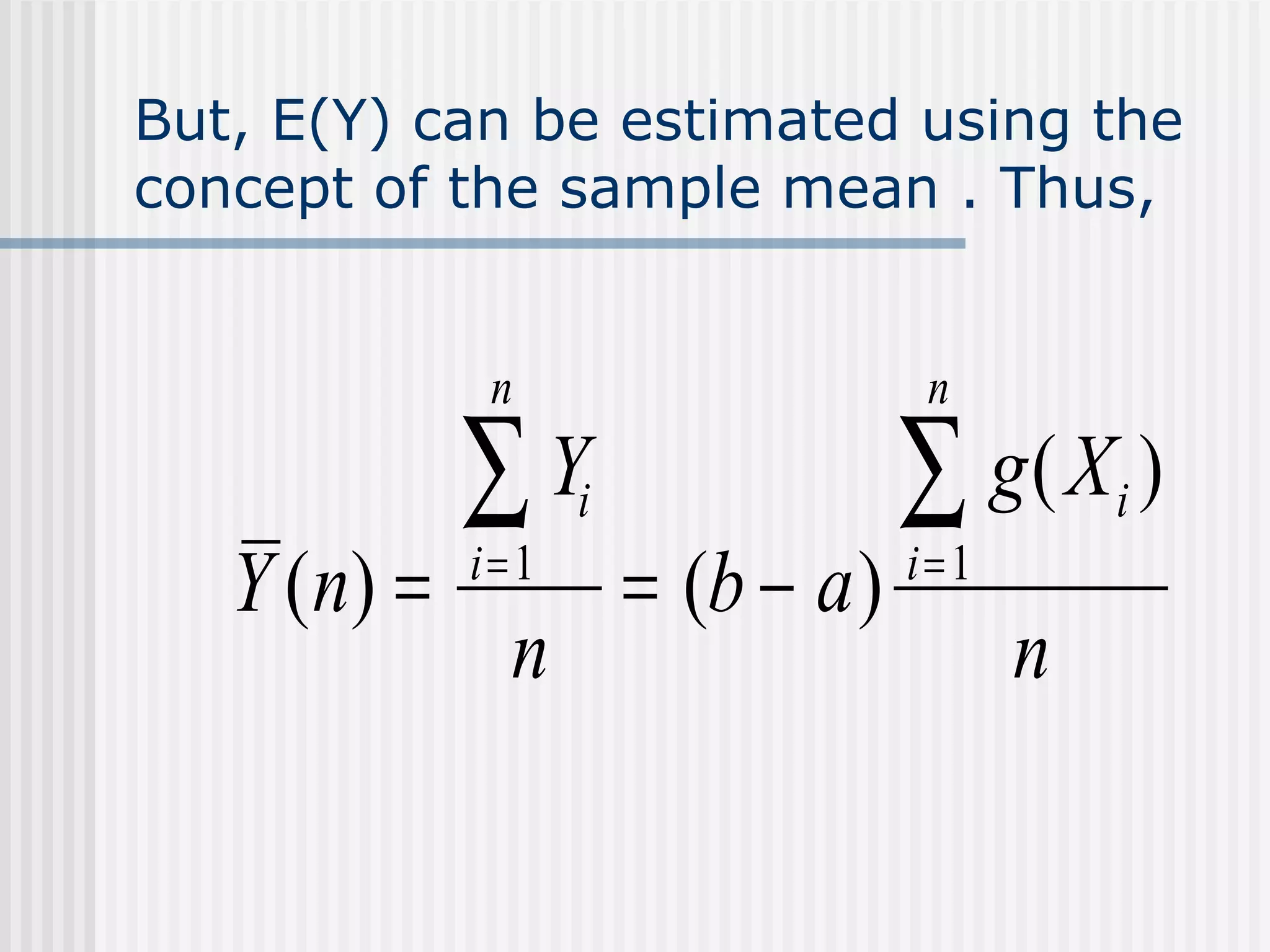 But, E(Y) can be estimated using the concept of the sample mean . Thus,

$\bar{Y}(n) = \frac{\sum_{i=1}^{n} Y_i}{n} = (b-a)\frac{\sum_{i=1}^{n} g(X_i)}{n}$